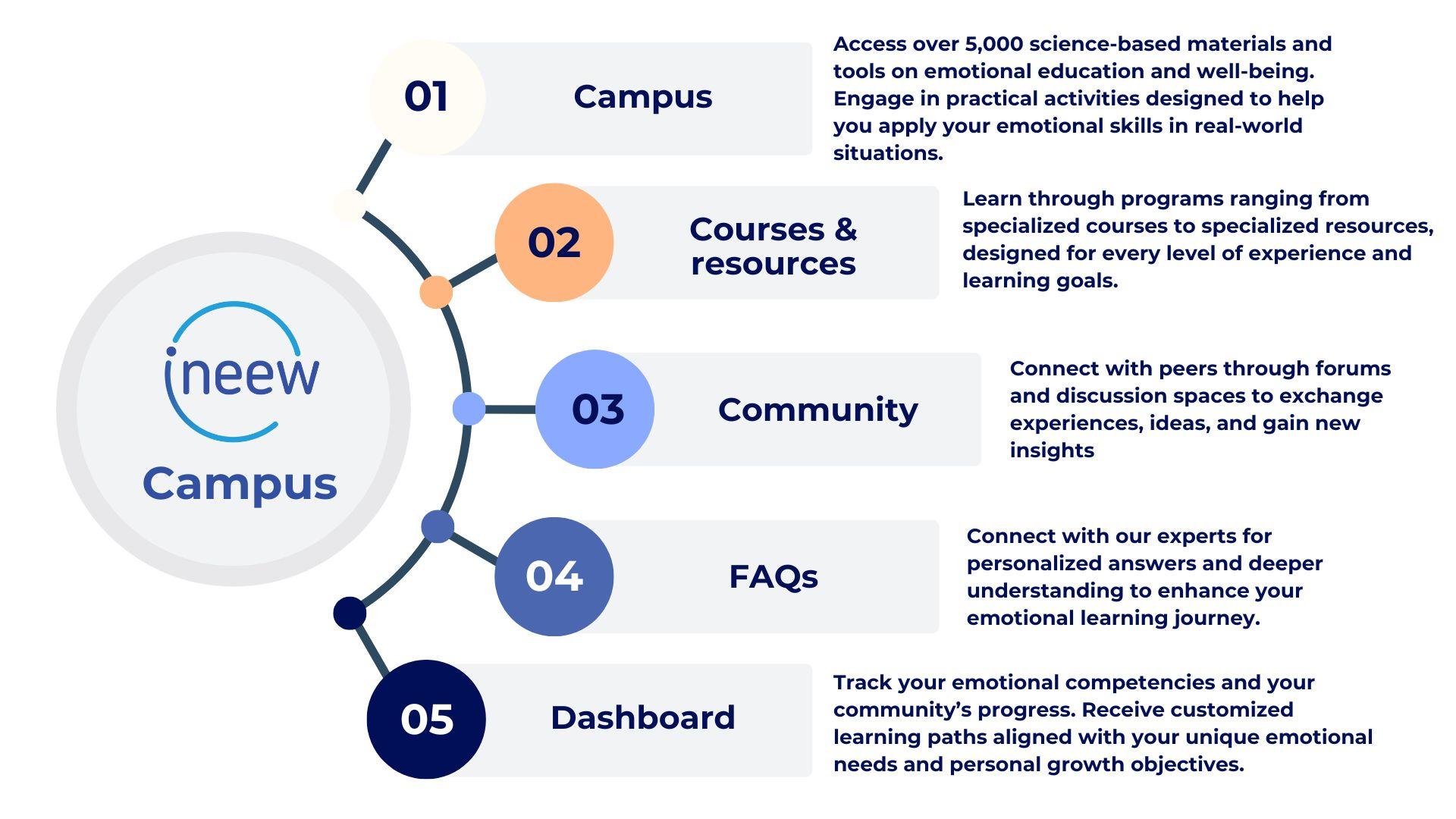 ineew
Campus

01 Campus
Access over 5,000 science-based materials and tools on emotional education and well-being. Engage in practical activities designed to help you apply your emotional skills in real-world situations.

02 Courses & resources
Learn through programs ranging from specialized courses to specialized resources, designed for every level of experience and learning goals.

03 Community
Connect with peers through forums and discussion spaces to exchange experiences, ideas, and gain new insights

04 FAQs
Connect with our experts for personalized answers and deeper understanding to enhance your emotional learning journey.

05 Dashboard
Track your emotional competencies and your community's progress. Receive customized learning paths aligned with your unique emotional needs and personal growth objectives.